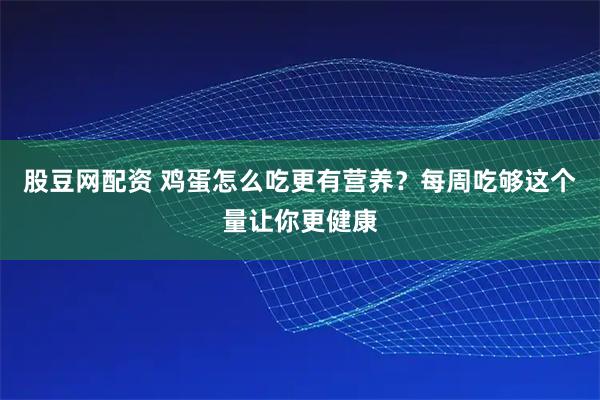 股豆网配资 鸡蛋怎么吃更有营养？每周吃够这个量让你更健康